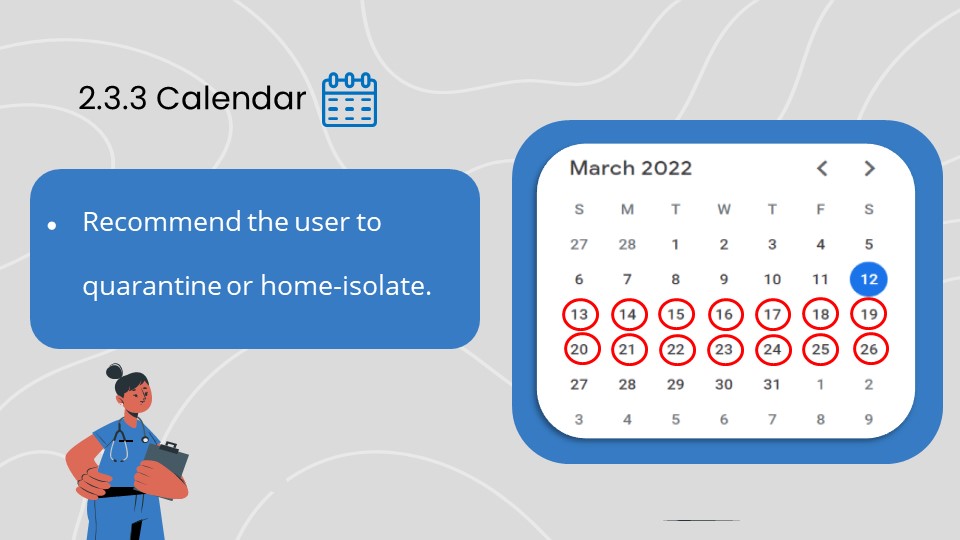 2.3.3 Calendar

• Recommend the user to quarantine or home-isolate.

March 2022

| S | M | T | W | T | F | S |
|---|---|---|---|---|---|---|
| 27 | 28 | 1 | 2 | 3 | 4 | 5 |
| 6 | 7 | 8 | 9 | 10 | 11 | 12 |
| 13 | 14 | 15 | 16 | 17 | 18 | 19 |
| 20 | 21 | 22 | 23 | 24 | 25 | 26 |
| 27 | 28 | 29 | 30 | 31 | 1 | 2 |
| 3 | 4 | 5 | 6 | 7 | 8 | 9 |